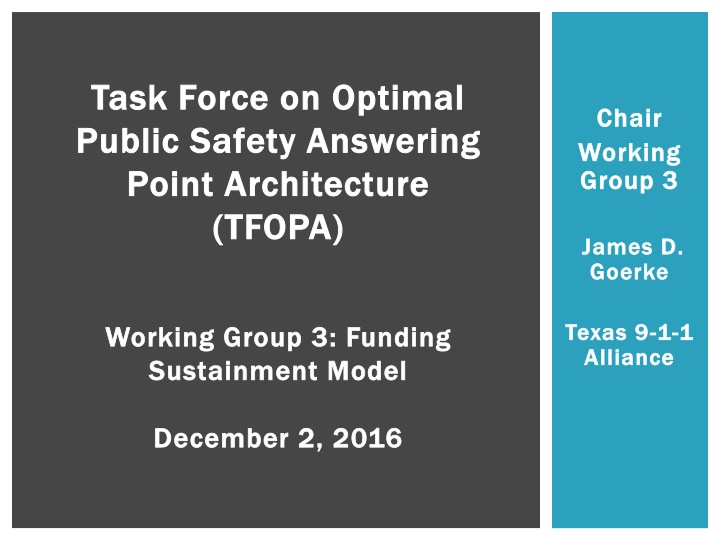 Task Force on Optimal Public Safety Answering Point Architecture (TFOPA)

Working Group 3: Funding Sustainment Model

December 2, 2016

Chair Working Group 3

James D. Goerke

Texas 9-1-1 Alliance